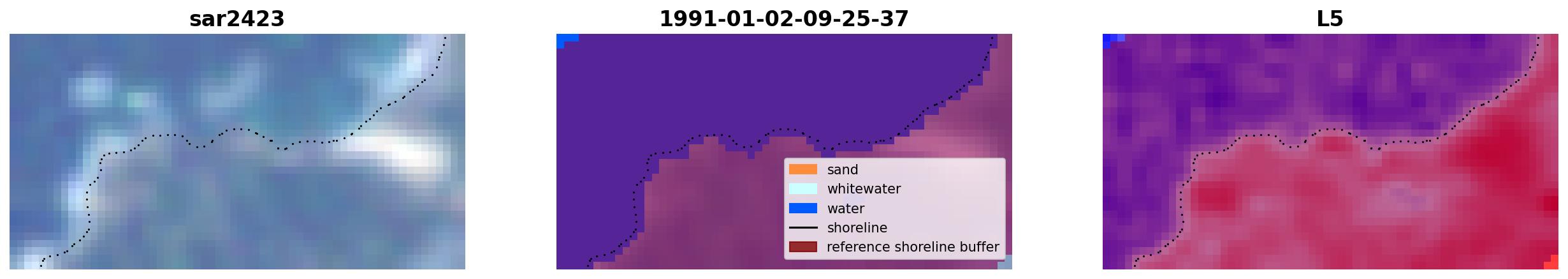 sar2423

1991-01-02-09-25-37

sand
whitewater
water
shoreline
reference shoreline buffer

L5